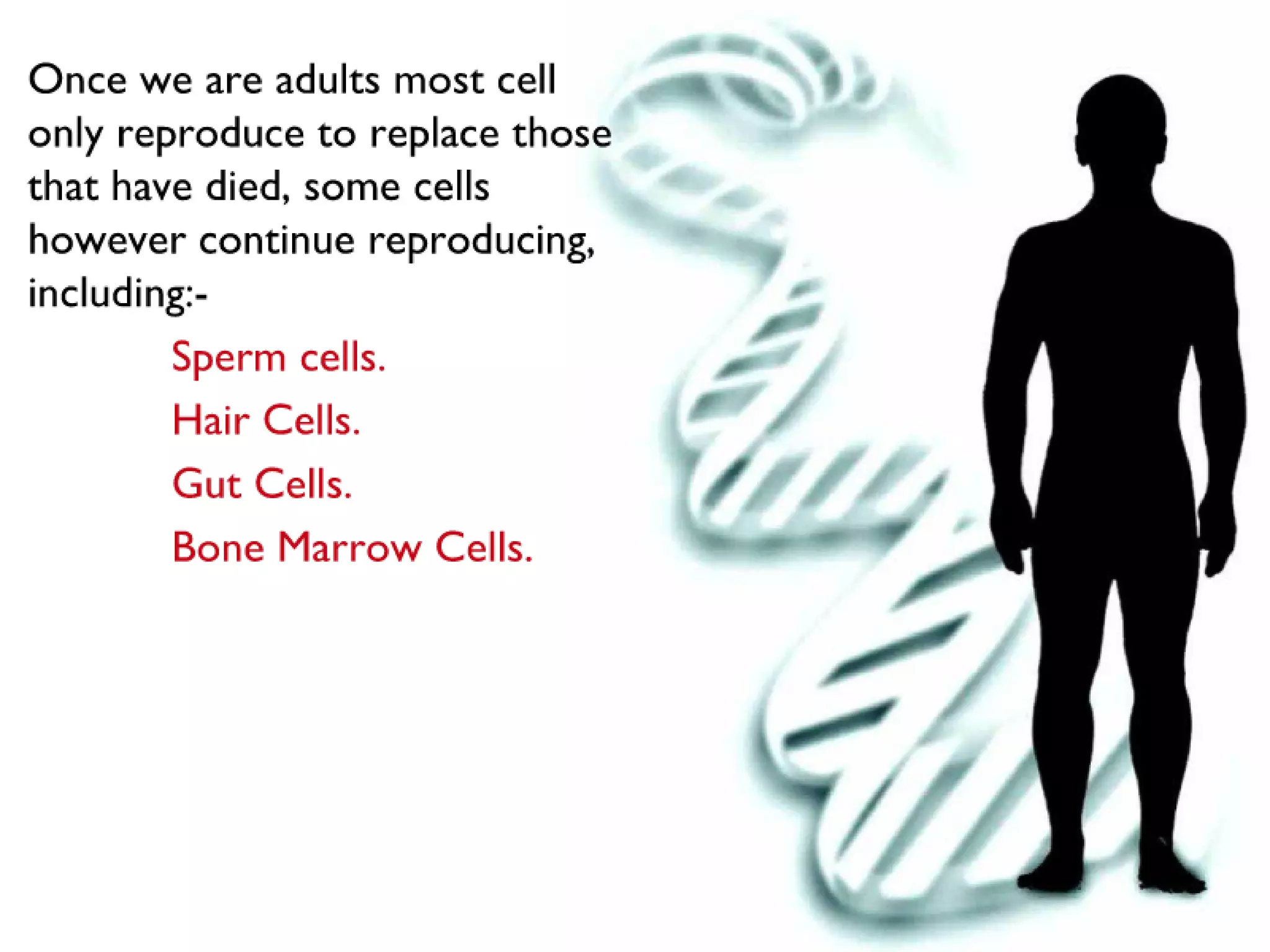 Once we are adults most cell only reproduce to replace those that have died, some cells however continue reproducing, including:-

Sperm cells.

Hair Cells.

Gut Cells.

Bone Marrow Cells.